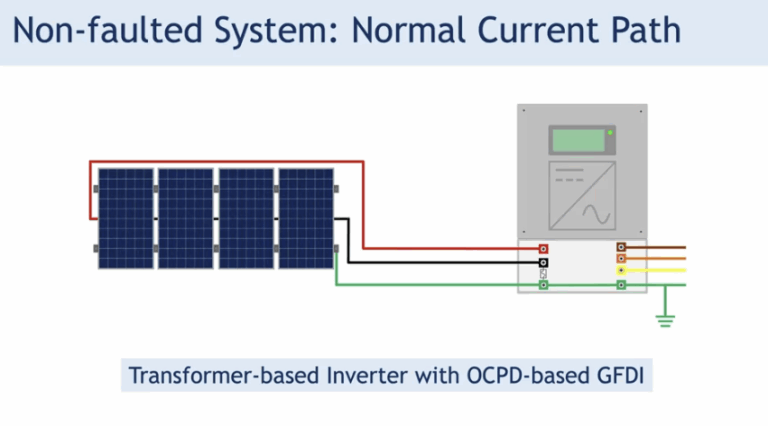 Non-faulted System: Normal Current Path

Transformer-based Inverter with OCPD-based GFDI